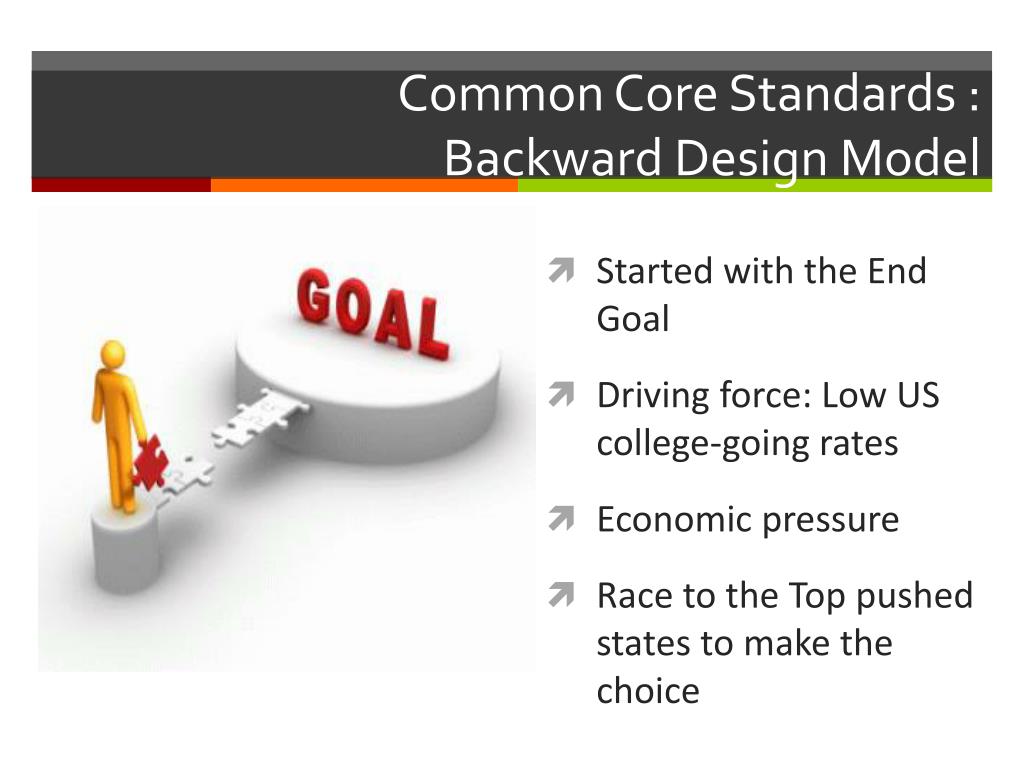 Common Core Standards : Backward Design Model

GOAL

Started with the End Goal

Driving force: Low US college-going rates

Economic pressure

Race to the Top pushed states to make the choice